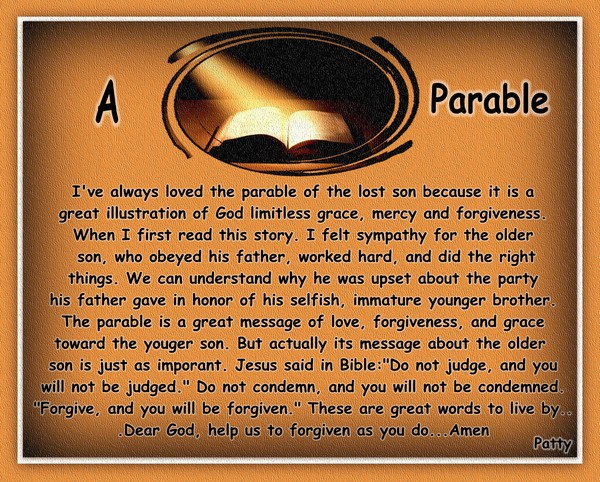 A Parable

I've always loved the parable of the lost son because it is a great illustration of God limitless grace, mercy and forgiveness. When I first read this story. I felt sympathy for the older son, who obeyed his father, worked hard, and did the right things. We can understand why he was upset about the party his father gave in honor of his selfish, immature younger brother. The parable is a great message of love, forgiveness, and grace toward the youger son. But actually its message about the older son is just as imporant. Jesus said in Bible:"Do not judge, and you will not be judged." Do not condemn, and you will not be condemned. "Forgive, and you will be forgiven." These are great words to live by.. .Dear God, help us to forgiven as you do...Amen

Patty